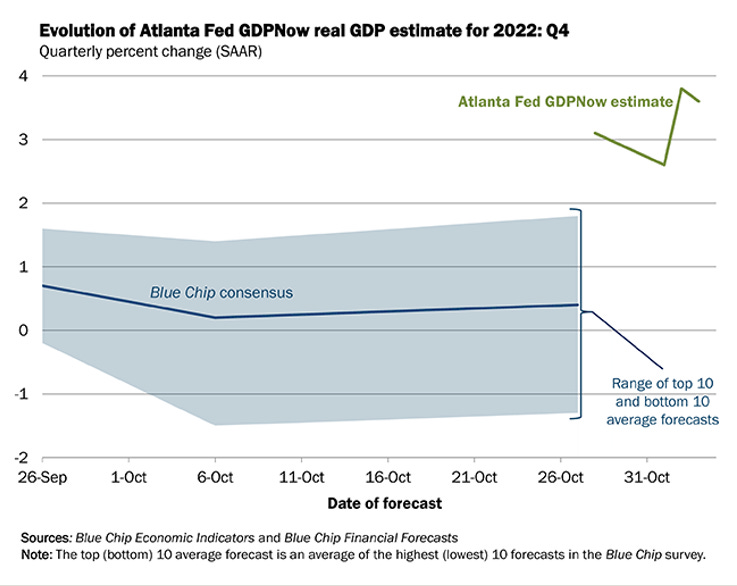 Evolution of Atlanta Fed GDPNow real GDP estimate for 2022: Q4
Quarterly percent change (SAAR)

4
3
2
1
0
-1
-2

Atlanta Fed GDPNow estimate

Blue Chip consensus

Range of top 10 and bottom 10 average forecasts

26-Sep
1-Oct
6-Oct
11-Oct
16-Oct
21-Oct
26-Oct
31-Oct

Date of forecast

Sources: Blue Chip Economic Indicators and Blue Chip Financial Forecasts
Note: The top (bottom) 10 average forecast is an average of the highest (lowest) 10 forecasts in the Blue Chip survey.